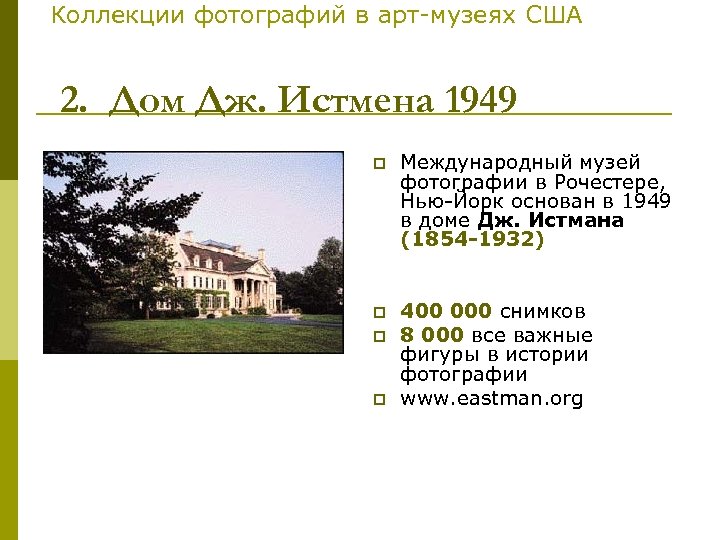 Коллекции фотографий в арт-музеях США

2. Дом Дж. Истмена 1949

Международный музей фотографии в Рочестере, Нью-Йорк основан в 1949 в доме Дж. Истмана (1854-1932)

400 000 снимков

8 000 все важные фигуры в истории фотографии

www.eastman.org